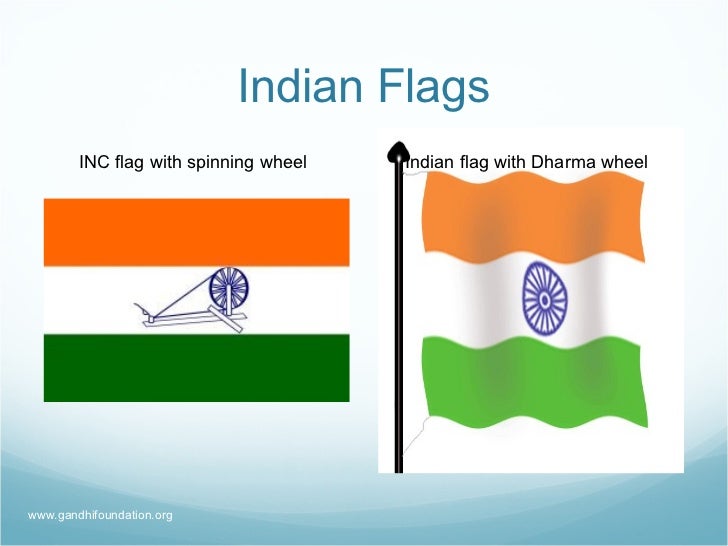 Indian Flags

INC flag with spinning wheel

Indian flag with Dharma wheel

www.gandhifoundation.org